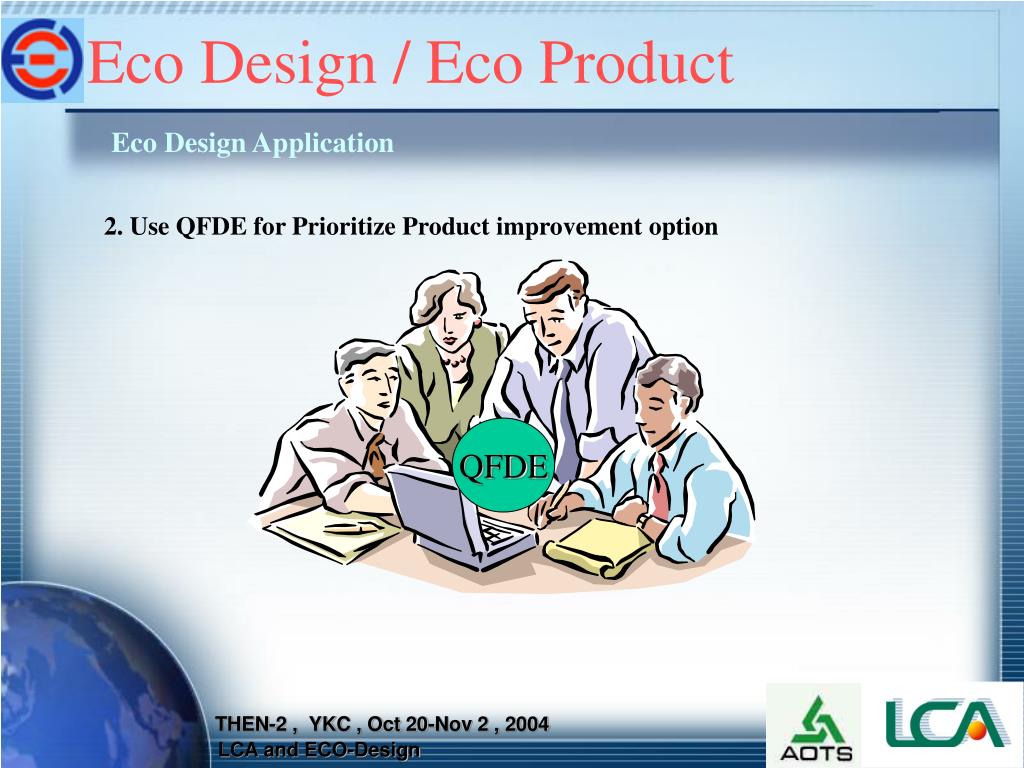 Eco Design / Eco Product

Eco Design Application

2. Use QFDE for Prioritize Product improvement option

QFDE

THEN-2 , YKC , Oct 20-Nov 2 , 2004
LCA and ECO-Design

AOTS

LCA